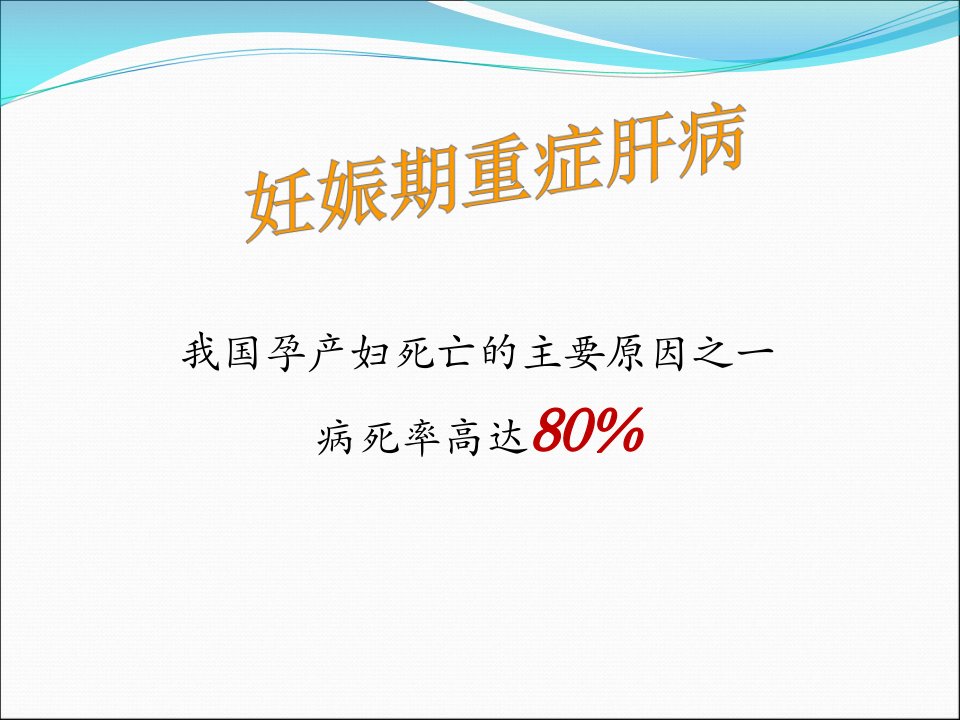 妊娠期重症肝病

我国孕产妇死亡的主要原因之一

病死率高达80%